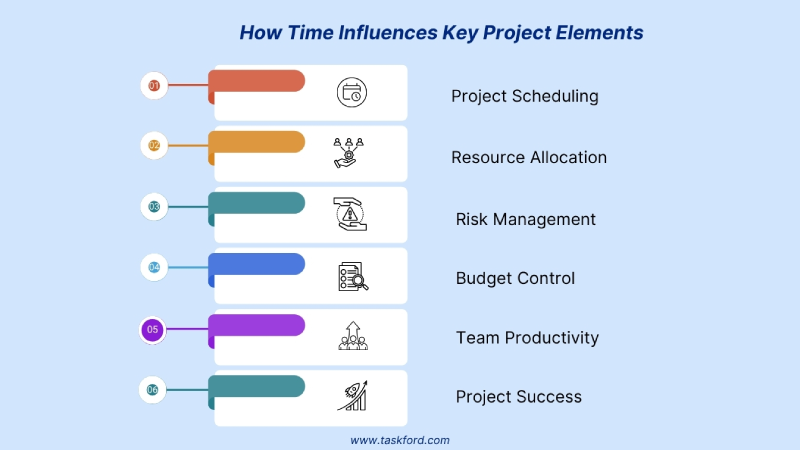 How Time Influences Key Project Elements

01

Project Scheduling

02

Resource Allocation

03

Risk Management

04

Budget Control

05

Team Productivity

06

Project Success

www.taskford.com